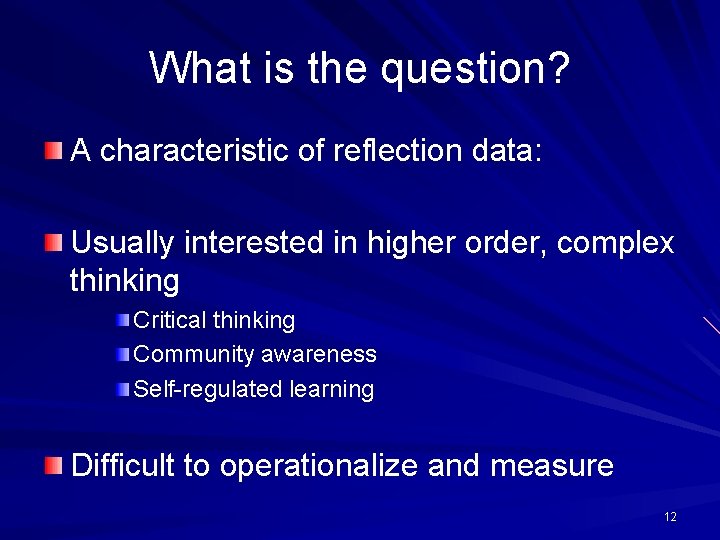 What is the question?

A characteristic of reflection data:

Usually interested in higher order, complex thinking

Critical thinking

Community awareness

Self-regulated learning

Difficult to operationalize and measure

12